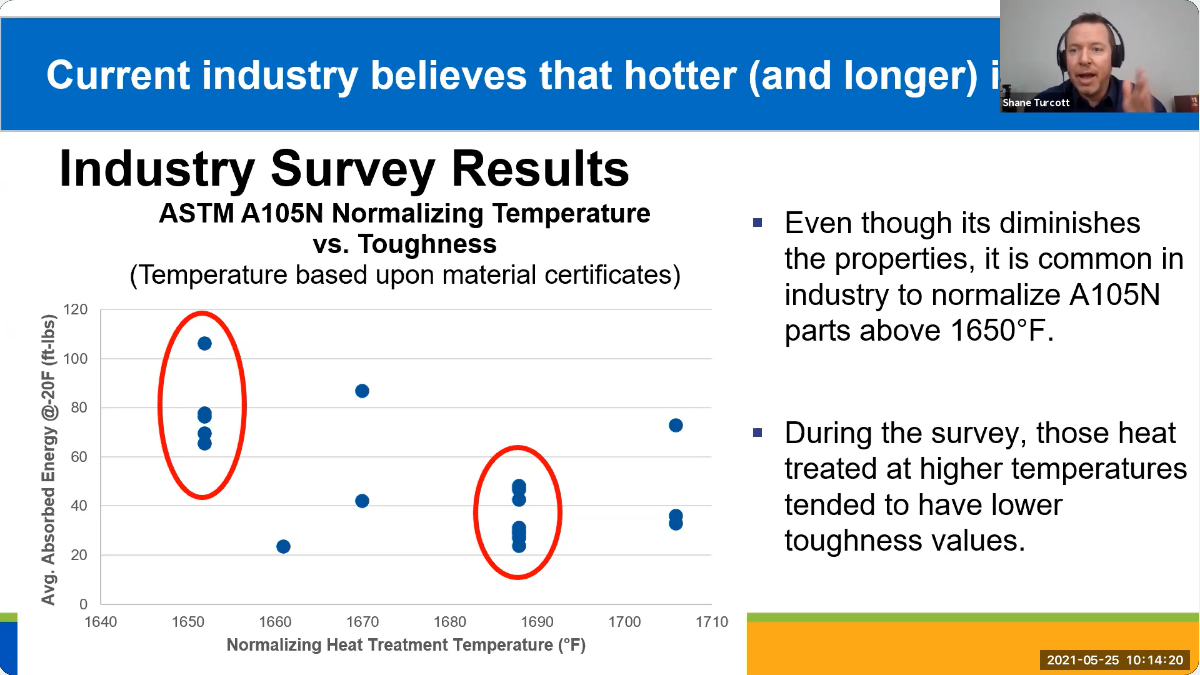 Current industry believes that hotter (and longer) i

Shane Turcott

Industry Survey Results

ASTM A105N Normalizing Temperature vs. Toughness
(Temperature based upon material certificates)

Avg. Absorbed Energy @-20F (ft-lbs)

120
100
80
60
40
20
0

1640 1650 1660 1670 1680 1690 1700 1710

Normalizing Heat Treatment Temperature (°F)

▪ Even though its diminishes the properties, it is common in industry to normalize A105N parts above 1650°F.

▪ During the survey, those heat treated at higher temperatures tended to have lower toughness values.

2021-05-25 10:14:20